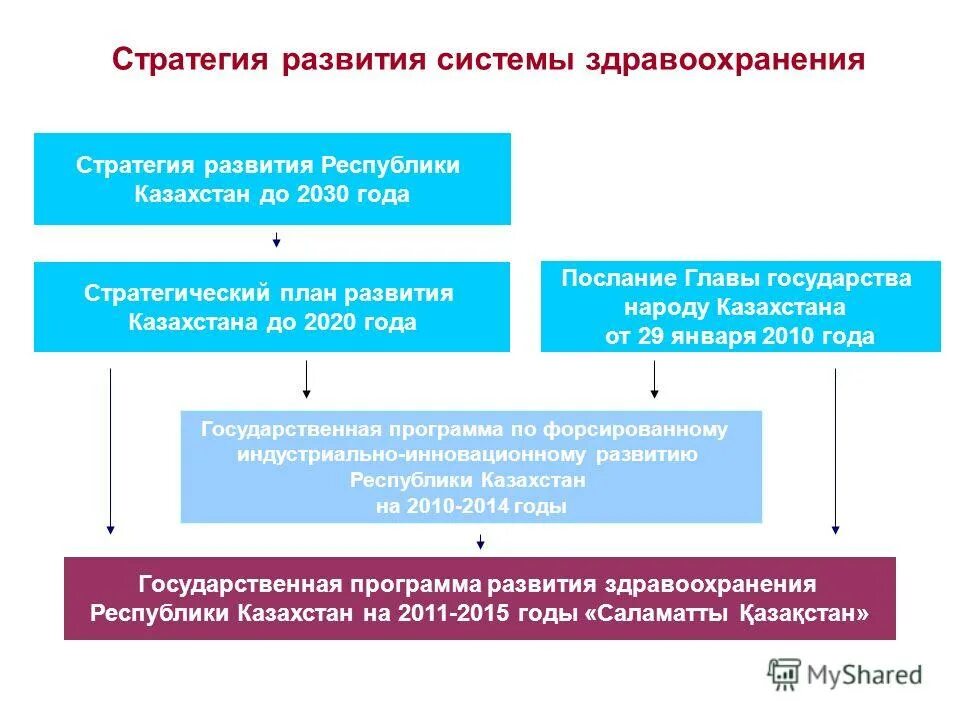 Стратегия развития системы здравоохранения

Стратегия развития Республики Казахстан до 2030 года

Стратегический план развития Казахстана до 2020 года

Послание Главы государства народу Казахстана от 29 января 2010 года

Государственная программа по форсированному индустриально-инновационному развитию Республики Казахстан на 2010-2014 годы

Государственная программа развития здравоохранения Республики Казахстан на 2011-2015 годы «Саламатты Қазақстан»

MyShared